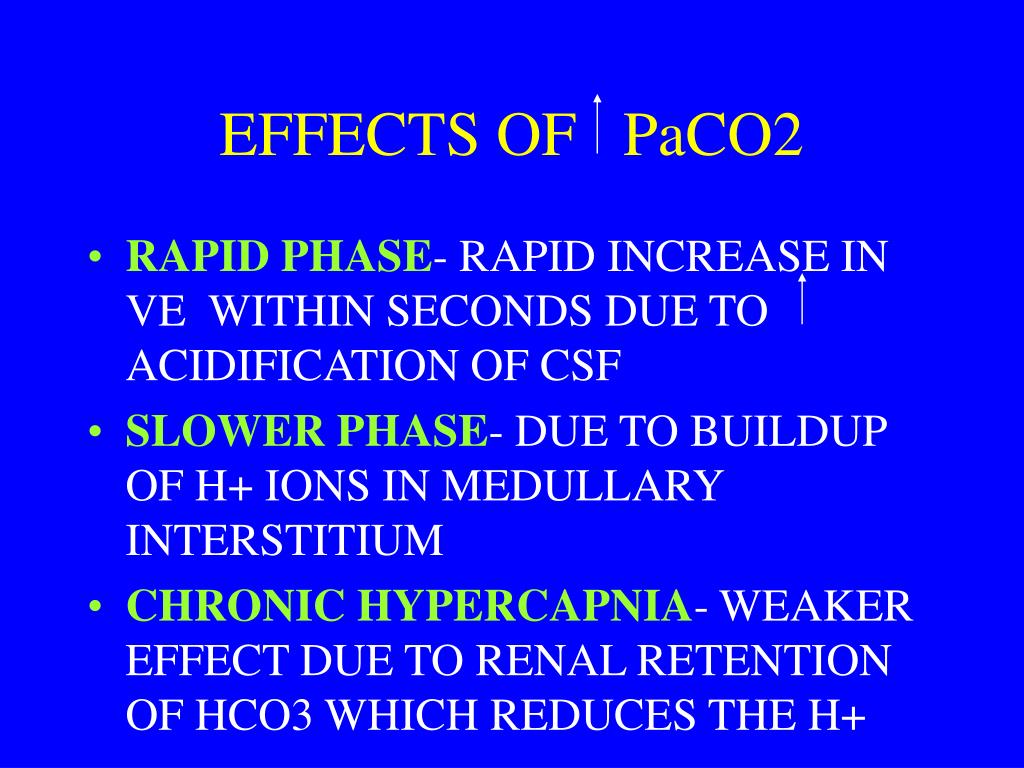 EFFECTS OF ↑ PaCO2

• RAPID PHASE- RAPID INCREASE IN VE WITHIN SECONDS DUE TO ↑ ACIDIFICATION OF CSF
• SLOWER PHASE- DUE TO BUILDUP OF H+ IONS IN MEDULLARY INTERSTITIUM
• CHRONIC HYPERCAPNIA- WEAKER EFFECT DUE TO RENAL RETENTION OF HCO3 WHICH REDUCES THE H+